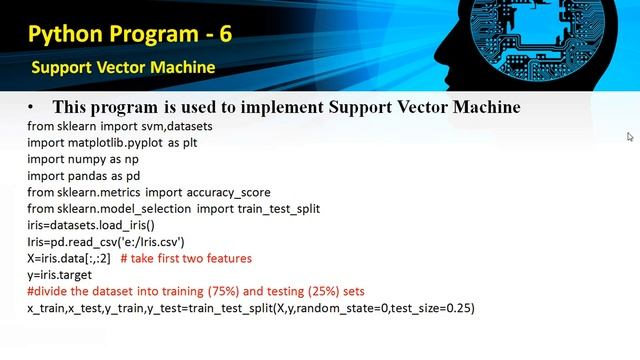 Python Program - 6

Support Vector Machine

• This program is used to implement Support Vector Machine

from sklearn import svm,datasets
import matplotlib.pyplot as plt
import numpy as np
import pandas as pd
from sklearn.metrics import accuracy_score
from sklearn.model_selection import train_test_split
iris=datasets.load_iris()
Iris=pd.read_csv('e:/Iris.csv')
X=iris.data[:,:2] # take first two features
y=iris.target
#divide the dataset into training (75%) and testing (25%) sets
x_train,x_test,y_train,y_test=train_test_split(X,y,random_state=0,test_size=0.25)